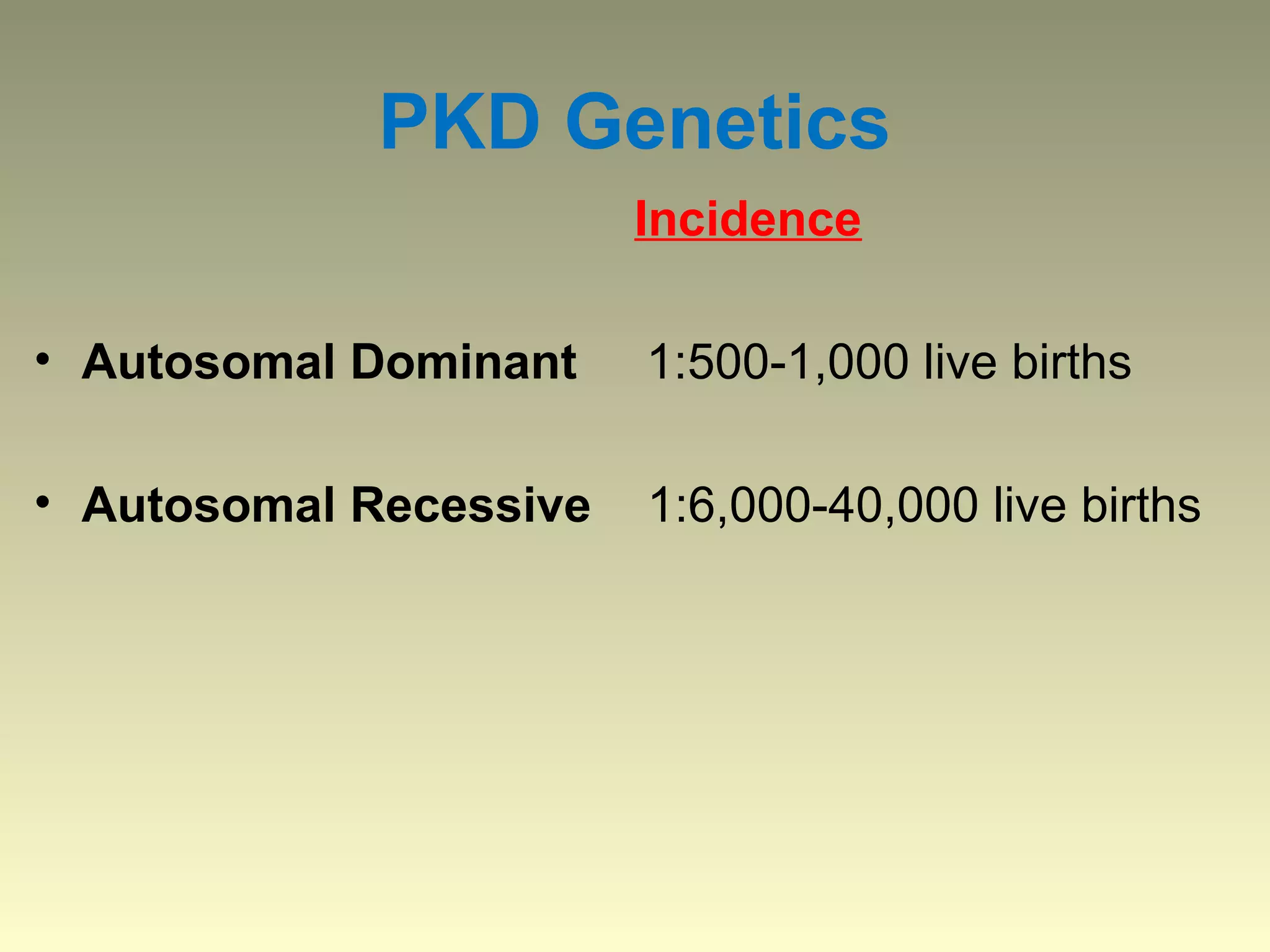 PKD Genetics

Incidence

• Autosomal Dominant 1:500-1,000 live births

• Autosomal Recessive 1:6,000-40,000 live births